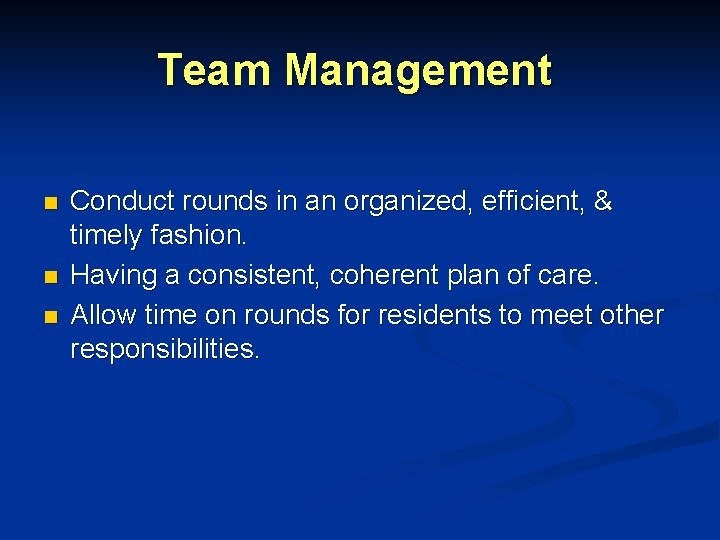 Team Management

- Conduct rounds in an organized, efficient, & timely fashion.
- Having a consistent, coherent plan of care.
- Allow time on rounds for residents to meet other responsibilities.